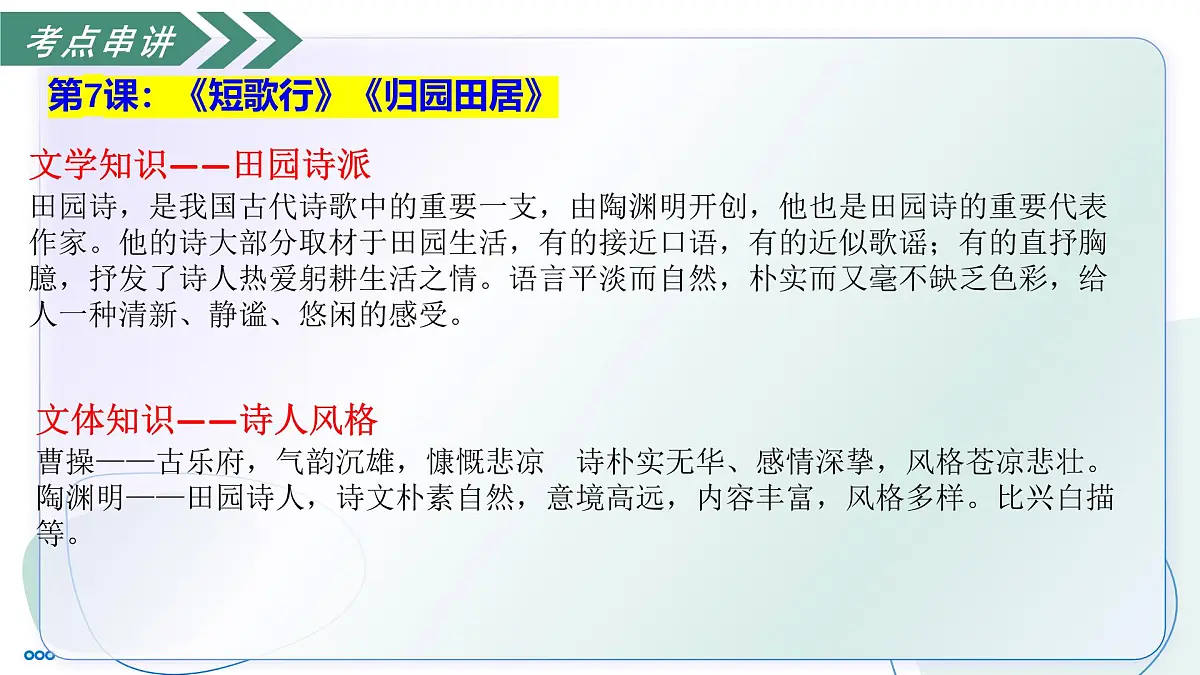 考点串讲

第7课：《短歌行》《归园田居》

文学知识——田园诗派
田园诗，是我国古代诗歌中的重要一支，由陶渊明开创，他也是田园诗的重要代表作家。他的诗大部分取材于田园生活，有的接近口语，有的近似歌谣；有的直抒胸臆，抒发了诗人热爱躬耕生活之情。语言平淡而自然，朴实而又毫不缺乏色彩，给人一种清新、静谧、悠闲的感受。

文体知识——诗人风格
曹操——古乐府，气韵沉雄，慷慨悲凉　诗朴实无华、感情深挚，风格苍凉悲壮。
陶渊明——田园诗人，诗文朴素自然，意境高远，内容丰富，风格多样。比兴白描等。